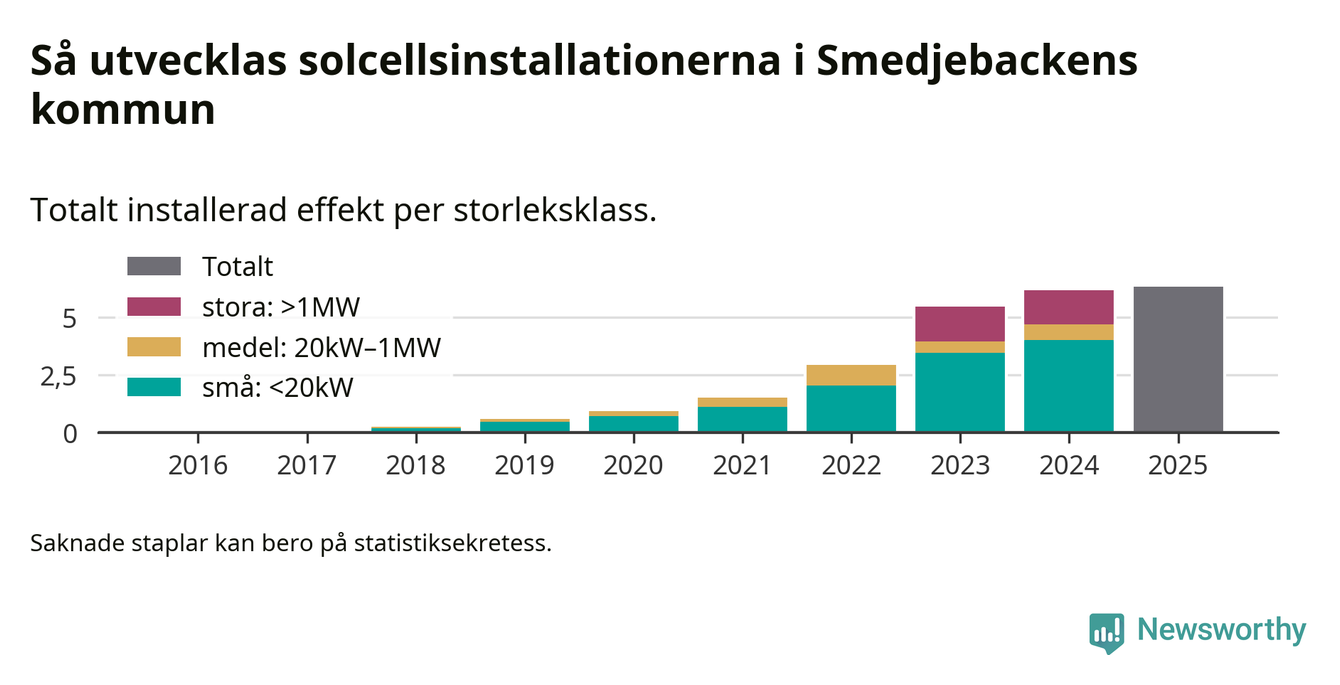 Så utvecklas solcellsinstallationerna i Smedjebackens kommun

Totalt installerad effekt per storleksklass.

Totalt
stora: >1MW
medel: 20kW–1MW
små: <20kW

5
2,5
0

2016
2017
2018
2019
2020
2021
2022
2023
2024
2025

Saknade staplar kan bero på statistiksekretess.

Newsworthy